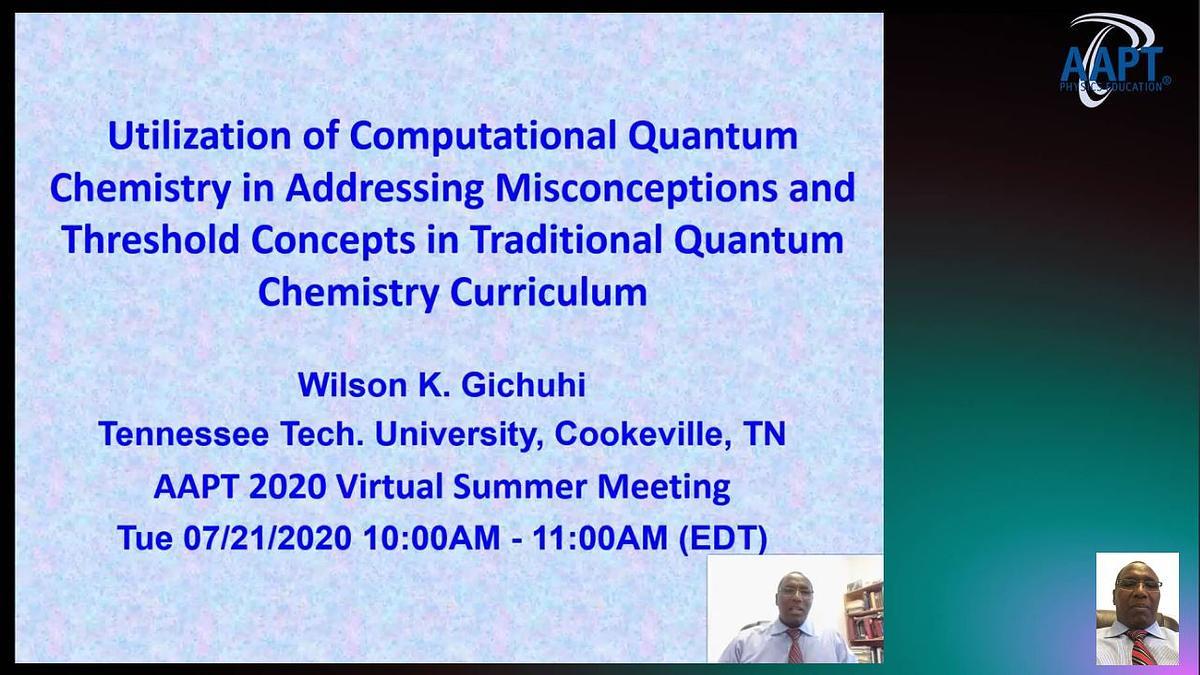 AAPT
PHYSICS EDUCATION®

Utilization of Computational Quantum Chemistry in Addressing Misconceptions and Threshold Concepts in Traditional Quantum Chemistry Curriculum

Wilson K. Gichuhi
Tennessee Tech. University, Cookeville, TN
AAPT 2020 Virtual Summer Meeting
Tue 07/21/2020 10:00AM - 11:00AM (EDT)